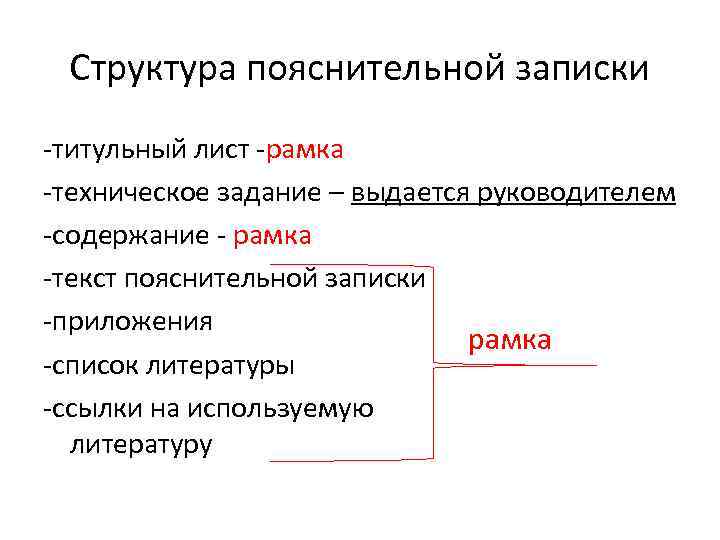 Структура пояснительной записки

-титульный лист -рамка

-техническое задание – выдается руководителем

-содержание - рамка

-текст пояснительной записки

-приложения

-список литературы

-ссылки на используемую литературу

рамка